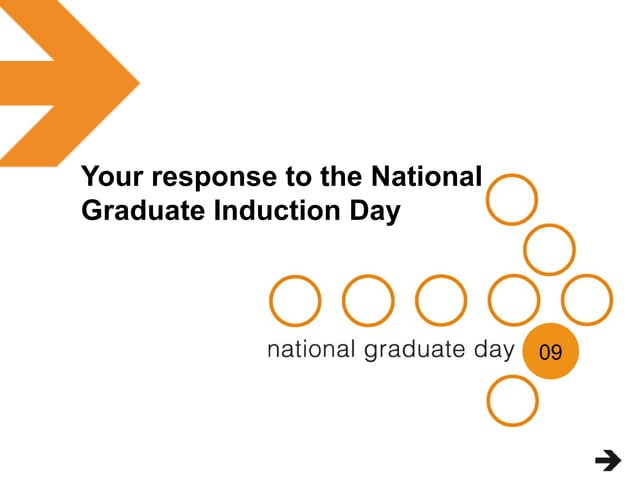 Your response to the National Graduate Induction Day

national graduate day 09